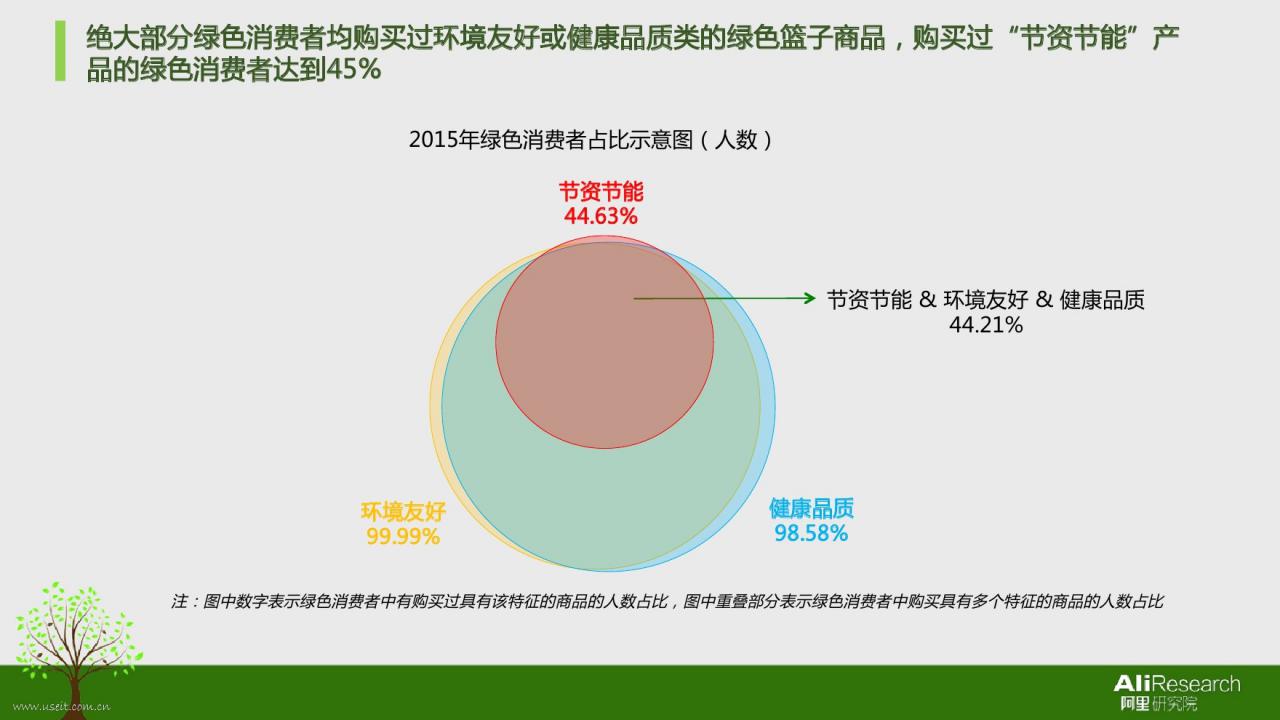 绝大部分绿色消费者均购买过环境友好或健康品质类的绿色篮子商品，购买过“节资节能”产品的绿色消费者达到45%

2015年绿色消费者占比示意图（人数）

节资节能
44.63%

节资节能 & 环境友好 & 健康品质
44.21%

环境友好
99.99%

健康品质
98.58%

注：图中数字表示绿色消费者中有购买过具有该特征的商品的人数占比，图中重叠部分表示绿色消费者中购买具有多个特征的商品的人数占比

www.useit.com.cn

AliResearch
阿里研究院